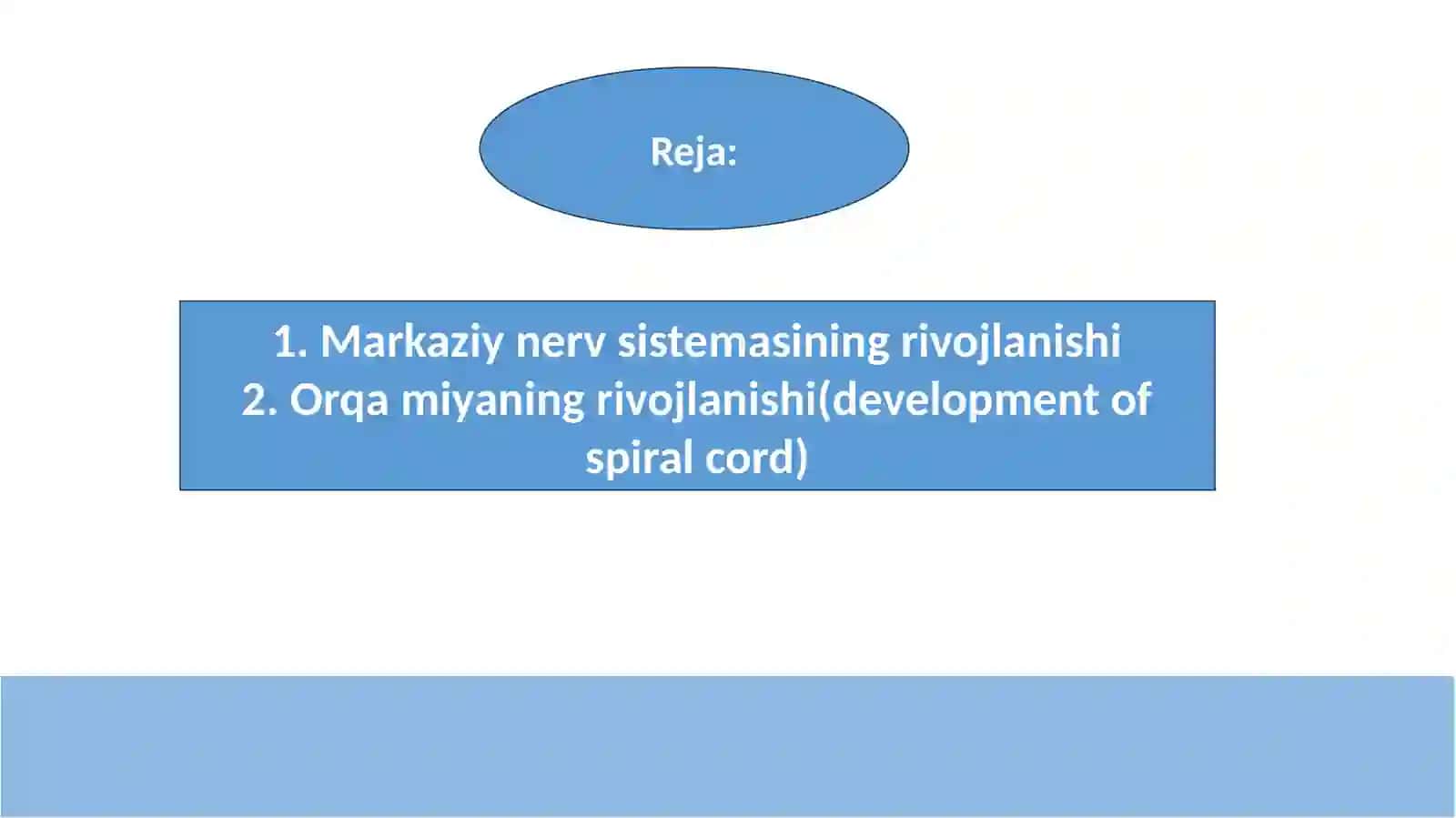 Reja:

1. Markaziy nerv sistemasining rivojlanishi
2. Orqa miyaning rivojlanishi(development of spiral cord)